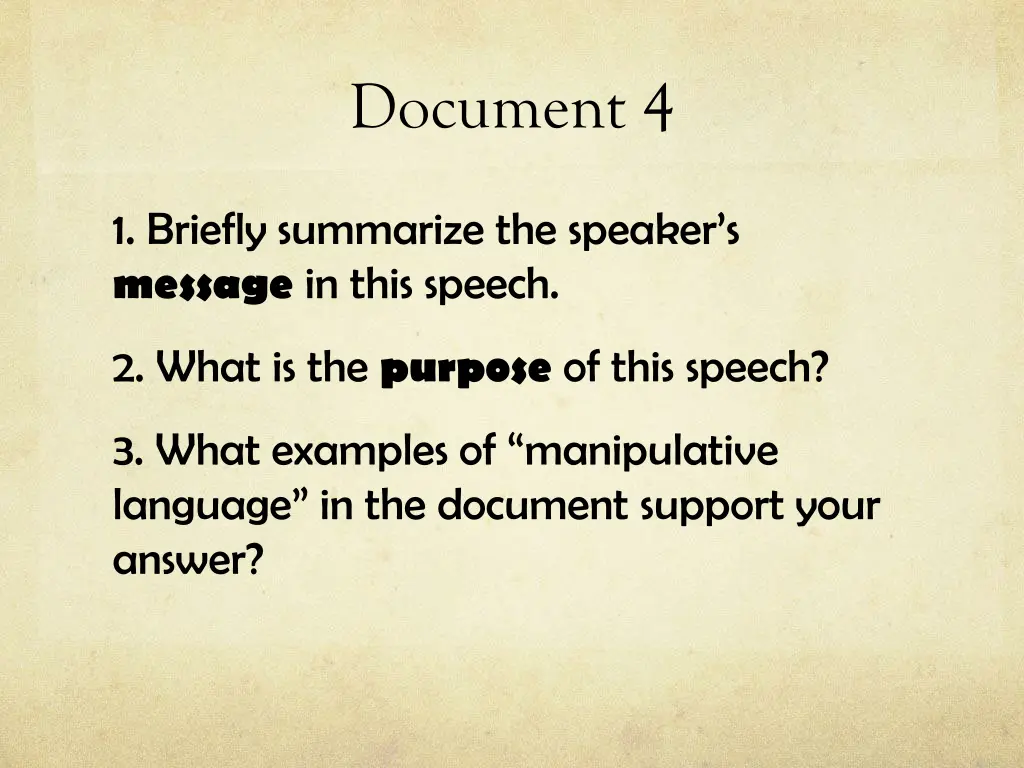 Document 4

1. Briefly summarize the speaker's message in this speech.

2. What is the purpose of this speech?

3. What examples of "manipulative language" in the document support your answer?